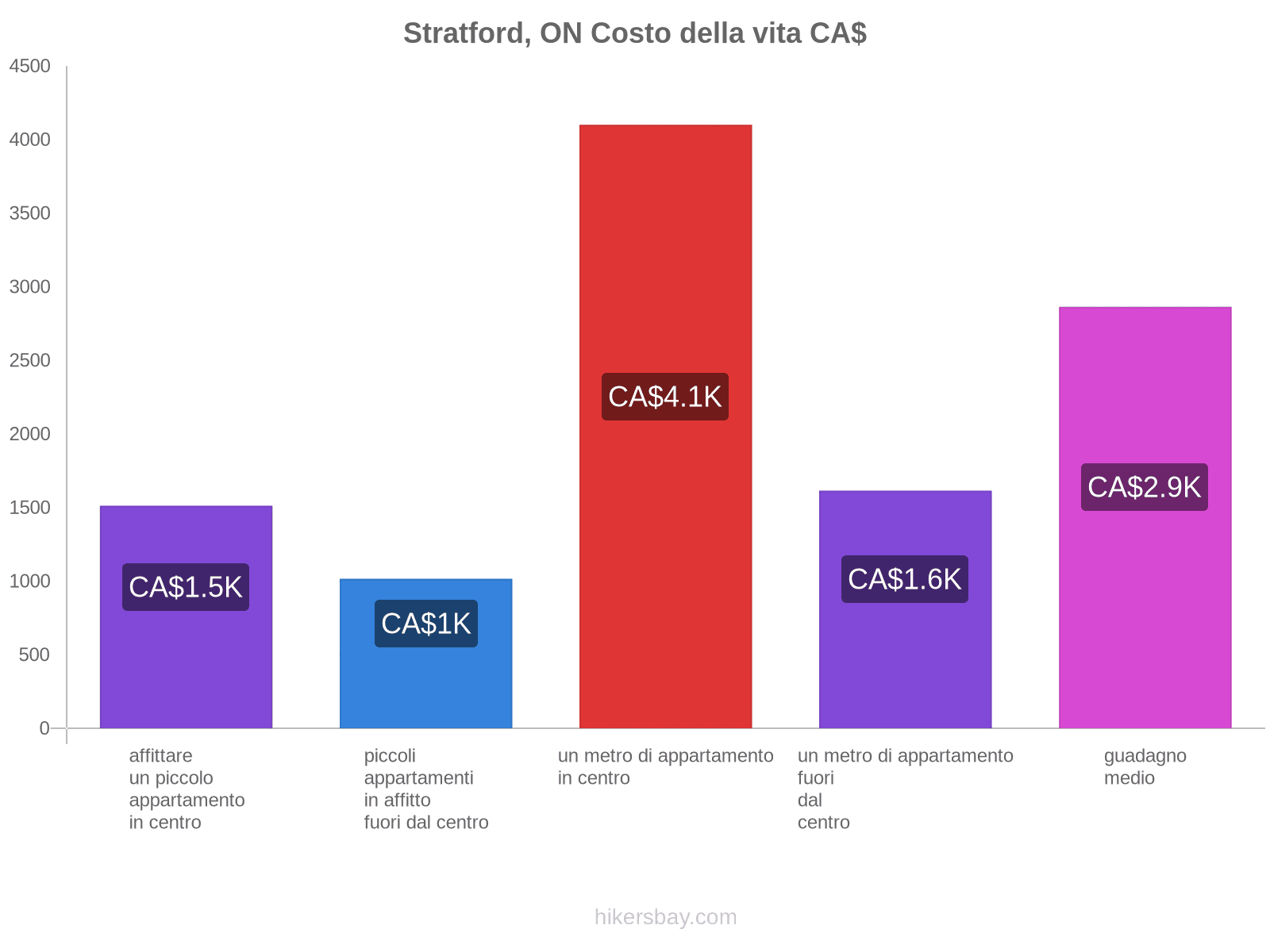 Stratford, ON Costo della vita CA$

4500
4000
3500
3000
2500
2000
1500
1000
500
0

CA$1.5K
CA$1K
CA$4.1K
CA$1.6K
CA$2.9K

affittare un piccolo appartamento in centro

piccoli appartamenti in affitto fuori dal centro

un metro di appartamento in centro

un metro di appartamento fuori dal centro

guadagno medio

hikersbay.com